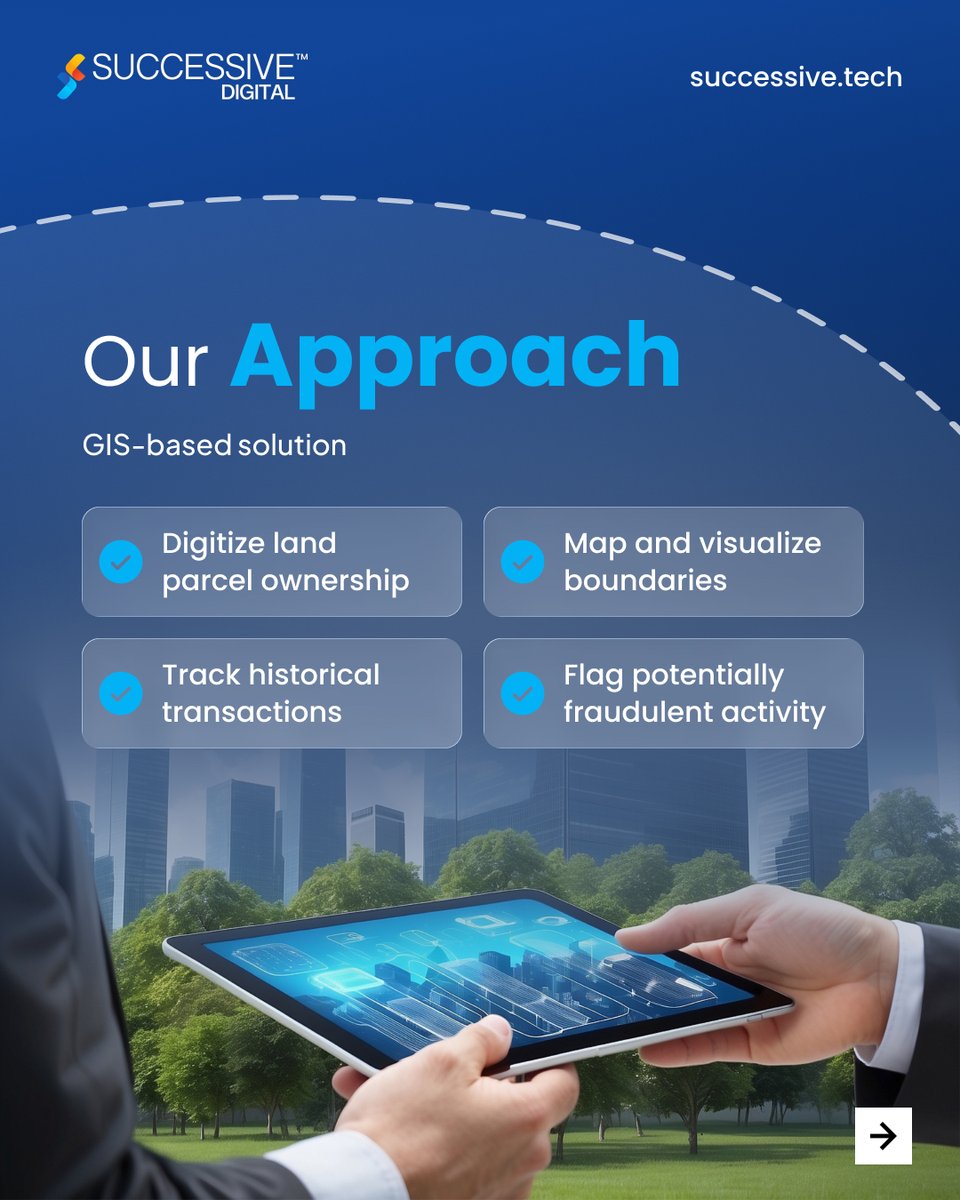 SUCCESSIVE™
DIGITAL

successive.tech

Our Approach

GIS-based solution

Digitize land parcel ownership

Map and visualize boundaries

Track historical transactions

Flag potentially fraudulent activity